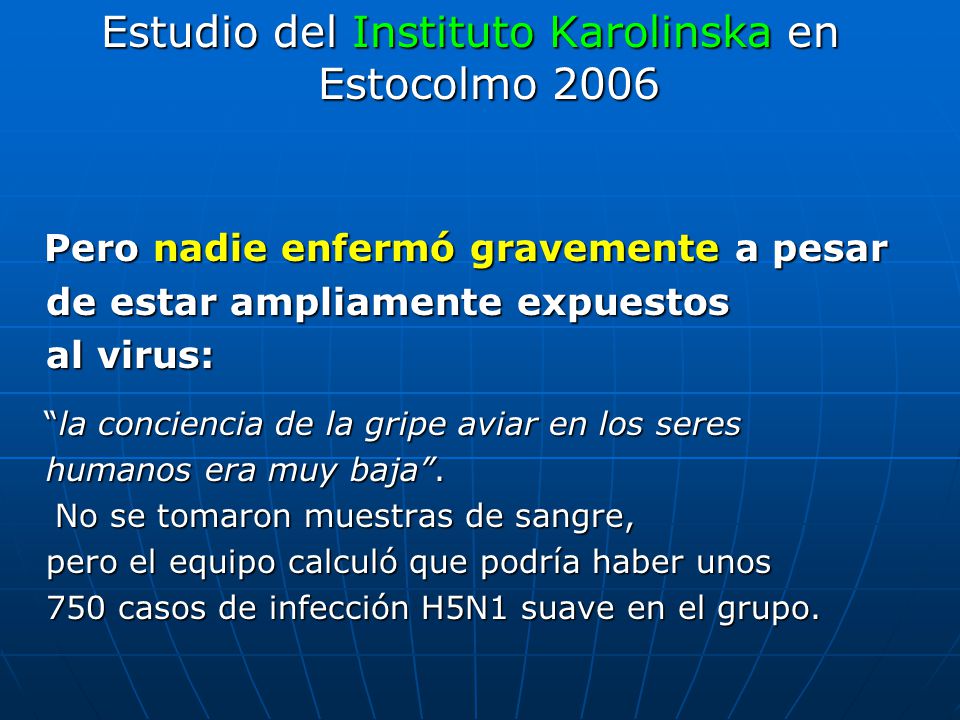 Estudio del Instituto Karolinska en Estocolmo 2006

Pero nadie enfermó gravemente a pesar de estar ampliamente expuestos al virus:

“la conciencia de la gripe aviar en los seres humanos era muy baja”.
No se tomaron muestras de sangre, pero el equipo calculó que podría haber unos 750 casos de infección H5N1 suave en el grupo.